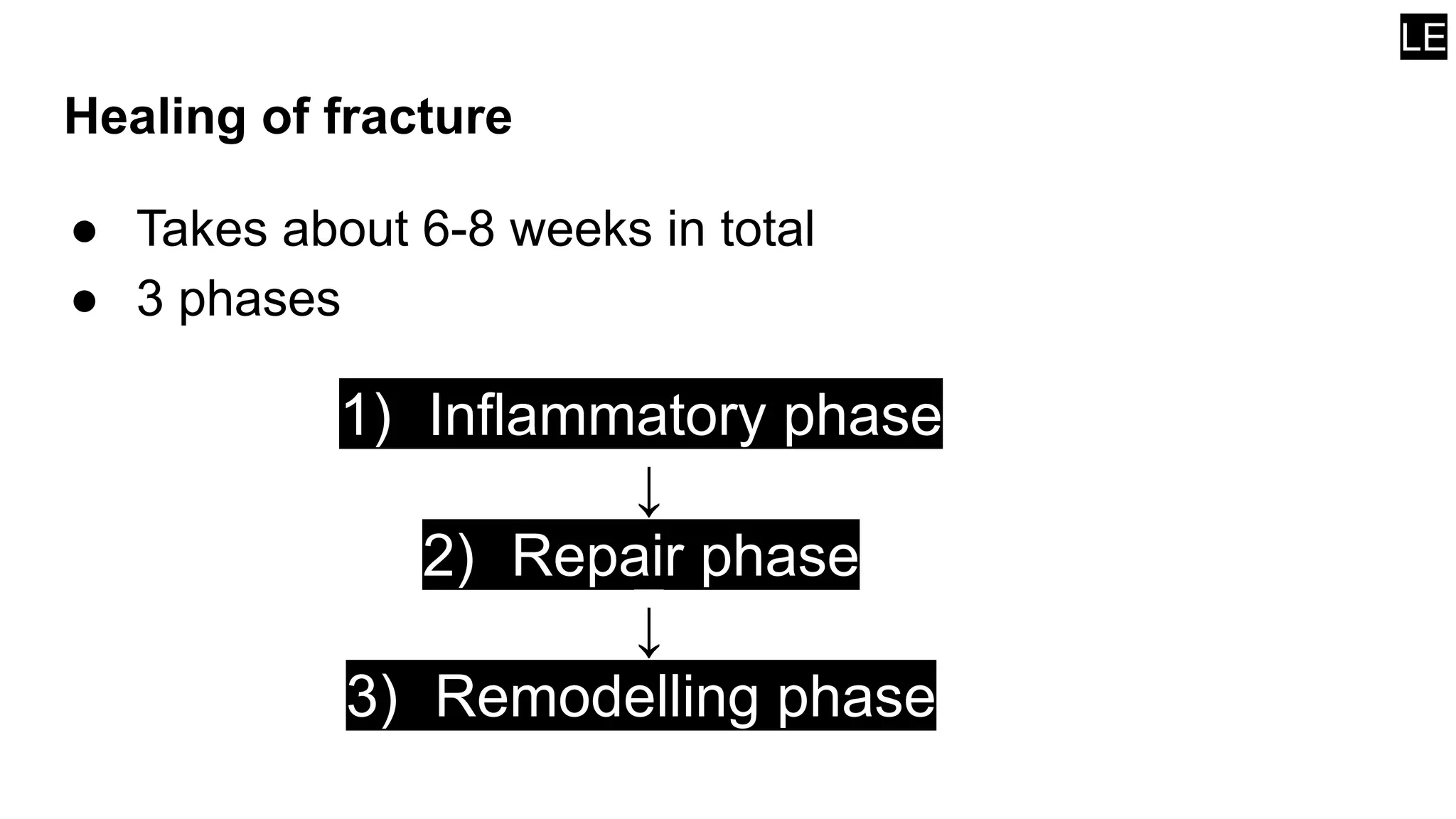 LE

Healing of fracture

• Takes about 6-8 weeks in total
• 3 phases

1) Inflammatory phase
↓
2) Repair phase
↓
3) Remodelling phase